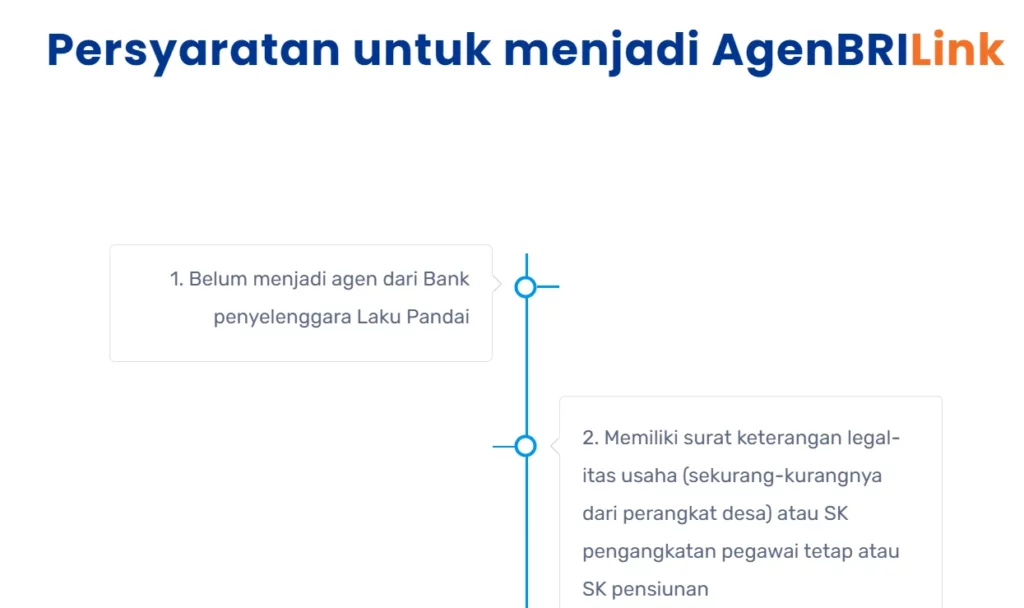 Persyaratan untuk menjadi AgenBRILink

1. Belum menjadi agen dari Bank penyelenggara Laku Pandai

2. Memiliki surat keterangan legalitas usaha (sekurang-kurangnya dari perangkat desa) atau SK pengangkatan pegawai tetap atau SK pensiunan